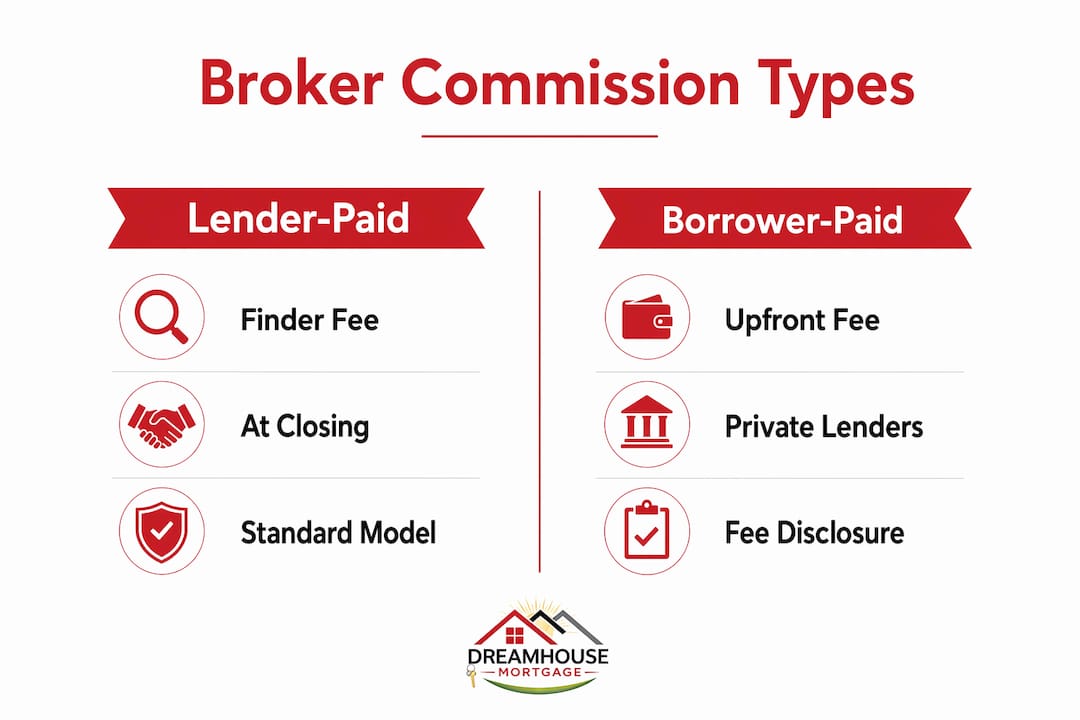 Broker Commission Types

Lender-Paid

Finder Fee

At Closing

Standard Model

Borrower-Paid

Upfront Fee

Private Lenders

Fee Disclosure

DREAMHOUSE
MORTGAGE